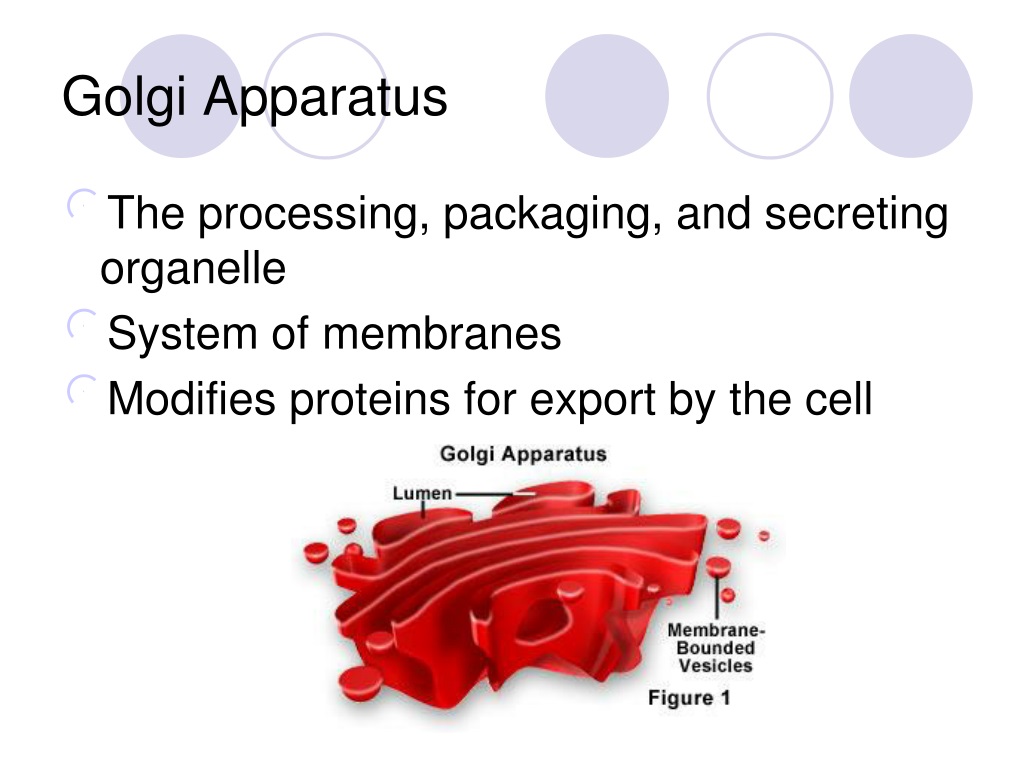 Golgi Apparatus

The processing, packaging, and secreting organelle

System of membranes

Modifies proteins for export by the cell

Golgi Apparatus

Lumen

Membrane-Bounded Vesicles

Figure 1